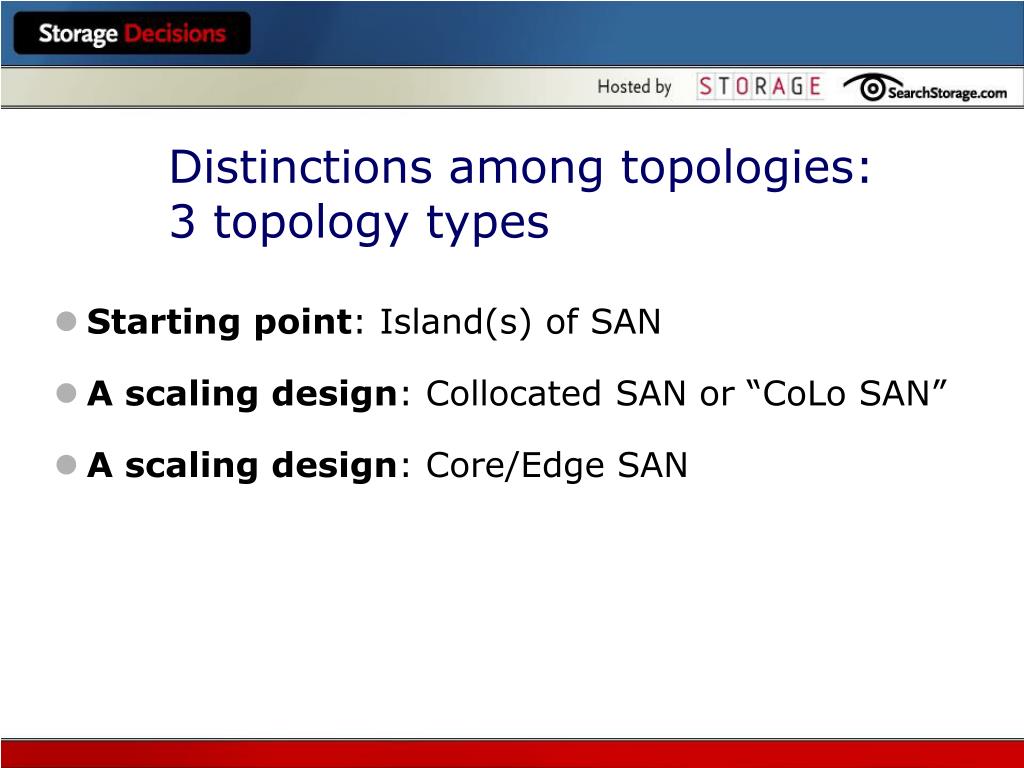 Storage Decisions

Hosted by STORAGE SearchStorage.com

Distinctions among topologies:
3 topology types

Starting point: Island(s) of SAN

A scaling design: Collocated SAN or “CoLo SAN”

A scaling design: Core/Edge SAN